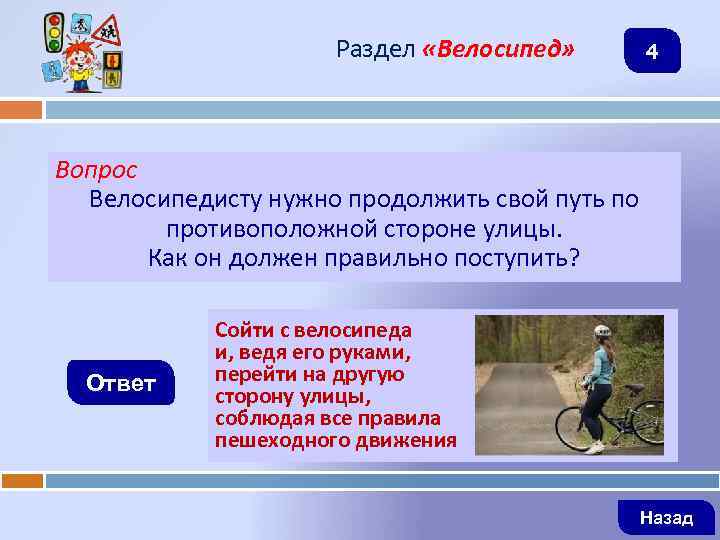 Раздел «Велосипед»

4

Вопрос
Велосипедисту нужно продолжить свой путь по противоположной стороне улицы.
Как он должен правильно поступить?

Ответ

Сойти с велосипеда и, ведя его руками, перейти на другую сторону улицы, соблюдая все правила пешеходного движения

Назад